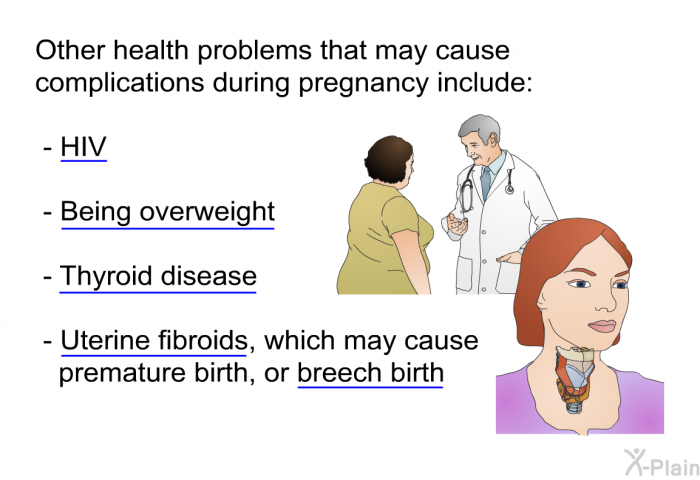 Other health problems that may cause complications during pregnancy include:

- HIV

- Being overweight

- Thyroid disease

- Uterine fibroids, which may cause premature birth, or breech birth

X-Plain